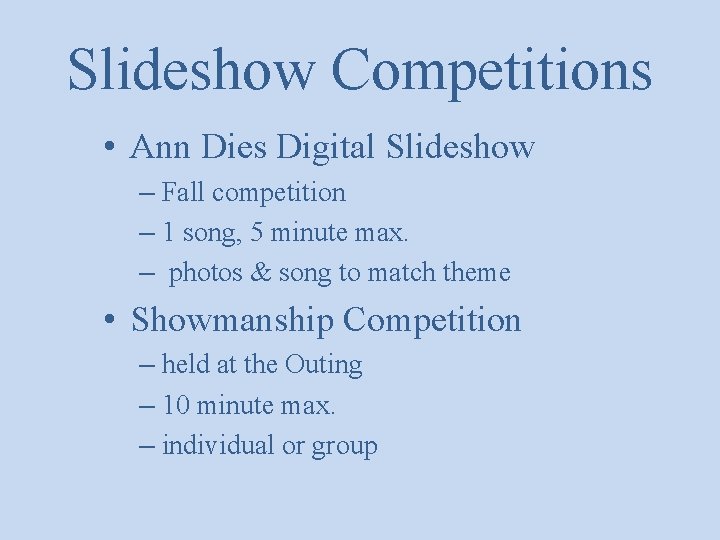 Slideshow Competitions

• Ann Dies Digital Slideshow
– Fall competition
– 1 song, 5 minute max.
– photos & song to match theme

• Showmanship Competition
– held at the Outing
– 10 minute max.
– individual or group